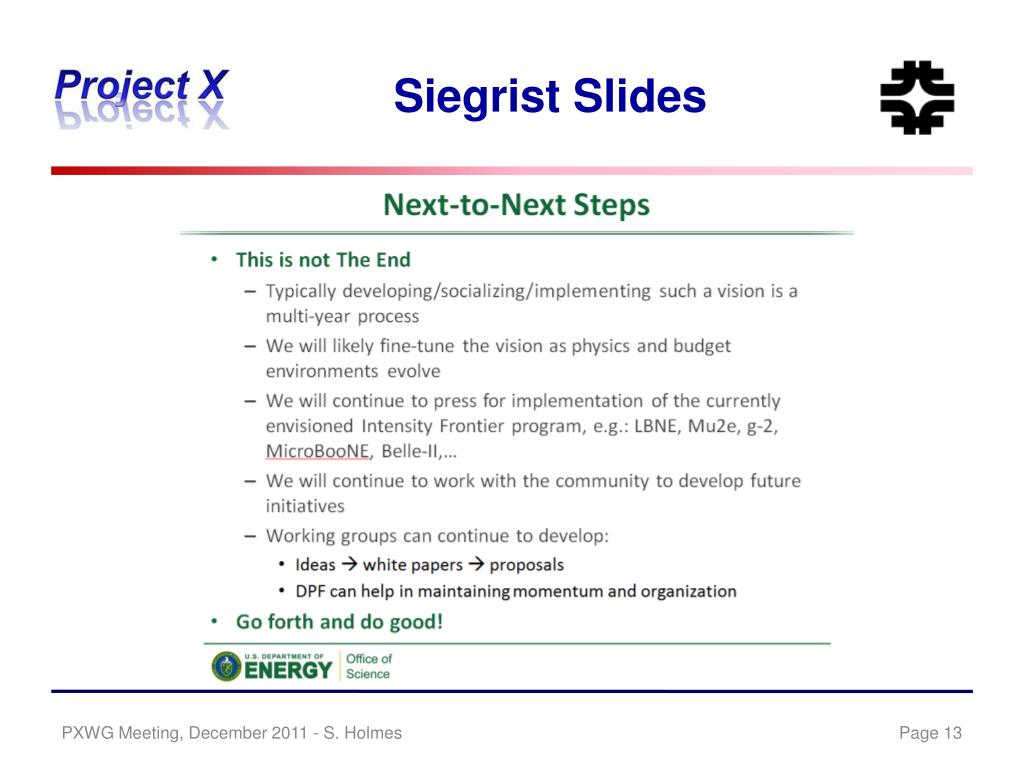 Project X

Siegrist Slides

Next-to-Next Steps

• This is not The End
– Typically developing/socializing/implementing such a vision is a multi-year process
– We will likely fine-tune the vision as physics and budget environments evolve
– We will continue to press for implementation of the currently envisioned Intensity Frontier program, e.g.: LBNE, Mu2e, g-2, MicroBooNE, Belle-II,...
– We will continue to work with the community to develop future initiatives
– Working groups can continue to develop:
• Ideas → white papers → proposals
• DPF can help in maintaining momentum and organization
• Go forth and do good!

U.S. DEPARTMENT OF ENERGY Office of Science

PXWG Meeting, December 2011 - S. Holmes

Page 13